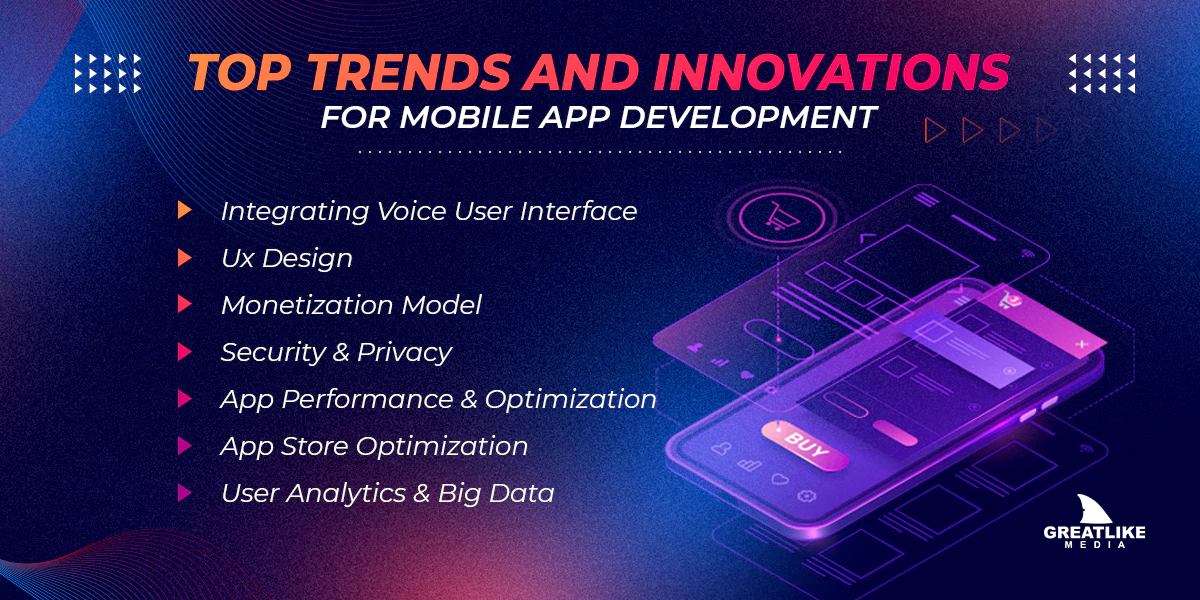 TOP TRENDS AND INNOVATIONS
FOR MOBILE APP DEVELOPMENT

Integrating Voice User Interface
Ux Design
Monetization Model
Security & Privacy
App Performance & Optimization
App Store Optimization
User Analytics & Big Data

BUY

GREATLIKE
MEDIA